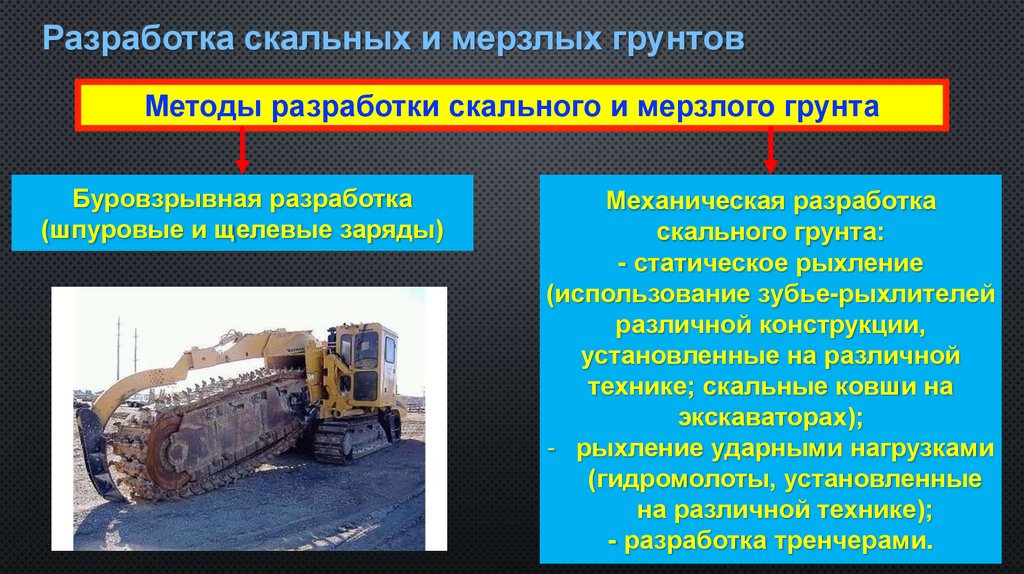 Разработка скальных и мерзлых грунтов

Методы разработки скального и мерзлого грунта

Буровзрывная разработка (шпуровые и щелевые заряды)

Механическая разработка скального грунта:
- статическое рыхление (использование зубье-рыхлителей различной конструкции, установленные на различной технике; скальные ковши на экскаваторах);
- рыхление ударными нагрузками (гидромолоты, установленные на различной технике);
- разработка тренчерами.